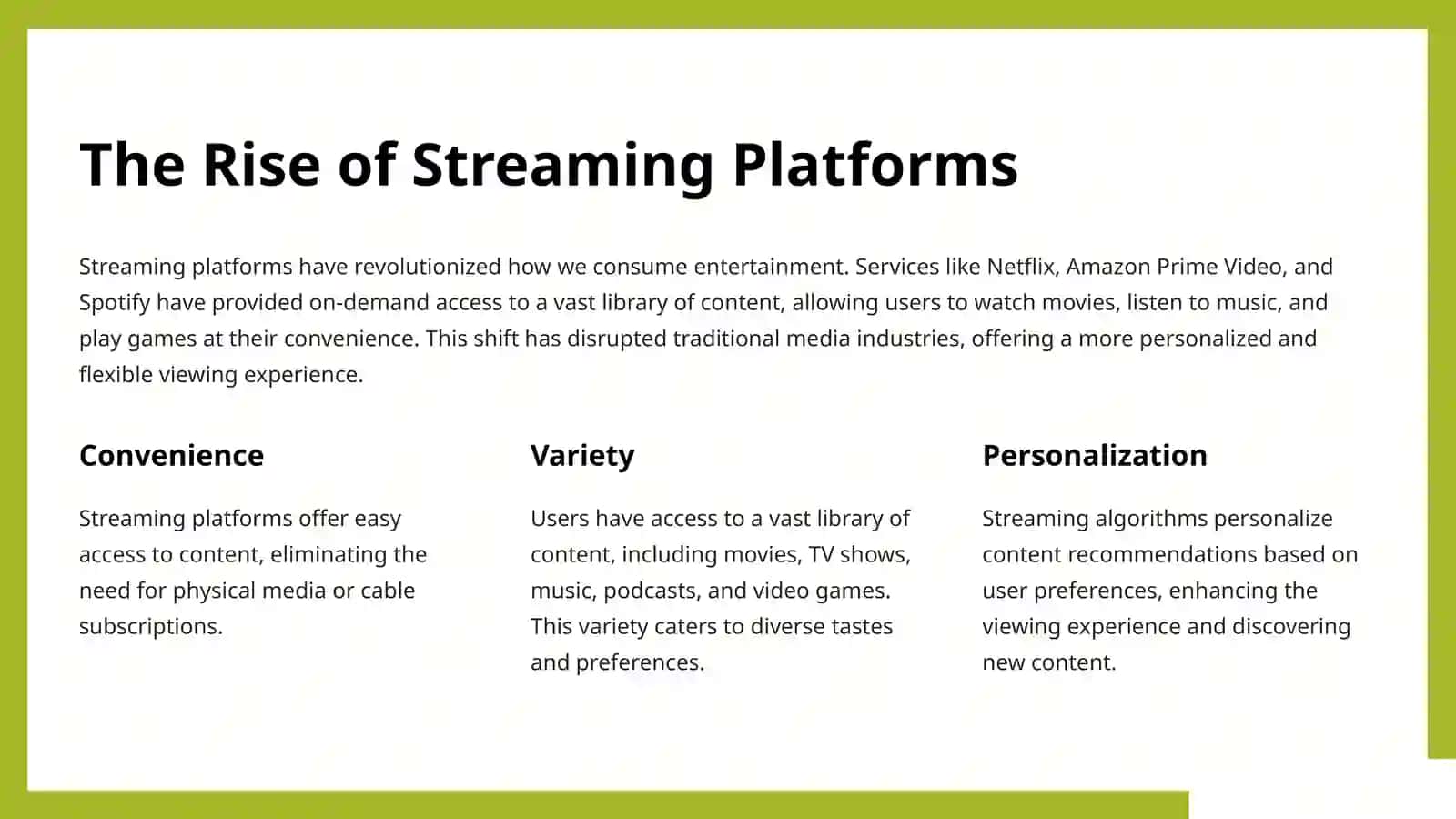 The Rise of Streaming Platforms

Streaming platforms have revolutionized how we consume entertainment. Services like Netflix, Amazon Prime Video, and Spotify have provided on-demand access to a vast library of content, allowing users to watch movies, listen to music, and play games at their convenience. This shift has disrupted traditional media industries, offering a more personalized and flexible viewing experience.

Convenience

Streaming platforms offer easy access to content, eliminating the need for physical media or cable subscriptions.

Variety

Users have access to a vast library of content, including movies, TV shows, music, podcasts, and video games. This variety caters to diverse tastes and preferences.

Personalization

Streaming algorithms personalize content recommendations based on user preferences, enhancing the viewing experience and discovering new content.